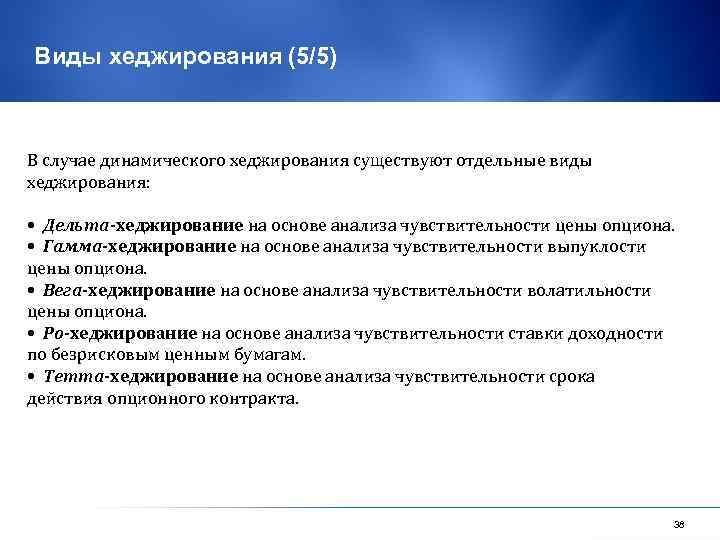 Виды хеджирования (5/5)

В случае динамического хеджирования существуют отдельные виды хеджирования:

• Дельта-хеджирование на основе анализа чувствительности цены опциона.
• Гамма-хеджирование на основе анализа чувствительности выпуклости цены опциона.
• Вега-хеджирование на основе анализа чувствительности волатильности цены опциона.
• Ро-хеджирование на основе анализа чувствительности ставки доходности по безрисковым ценным бумагам.
• Тетта-хеджирование на основе анализа чувствительности срока действия опционного контракта.

38